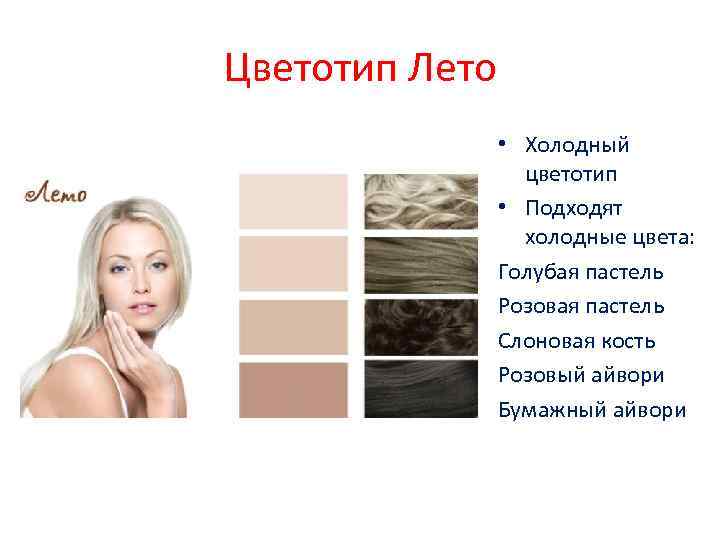 Цветотип Лето

Лето

• Холодный цветотип
• Подходят холодные цвета:

Голубая пастель
Розовая пастель
Слоновая кость
Розовый айвори
Бумажный айвори